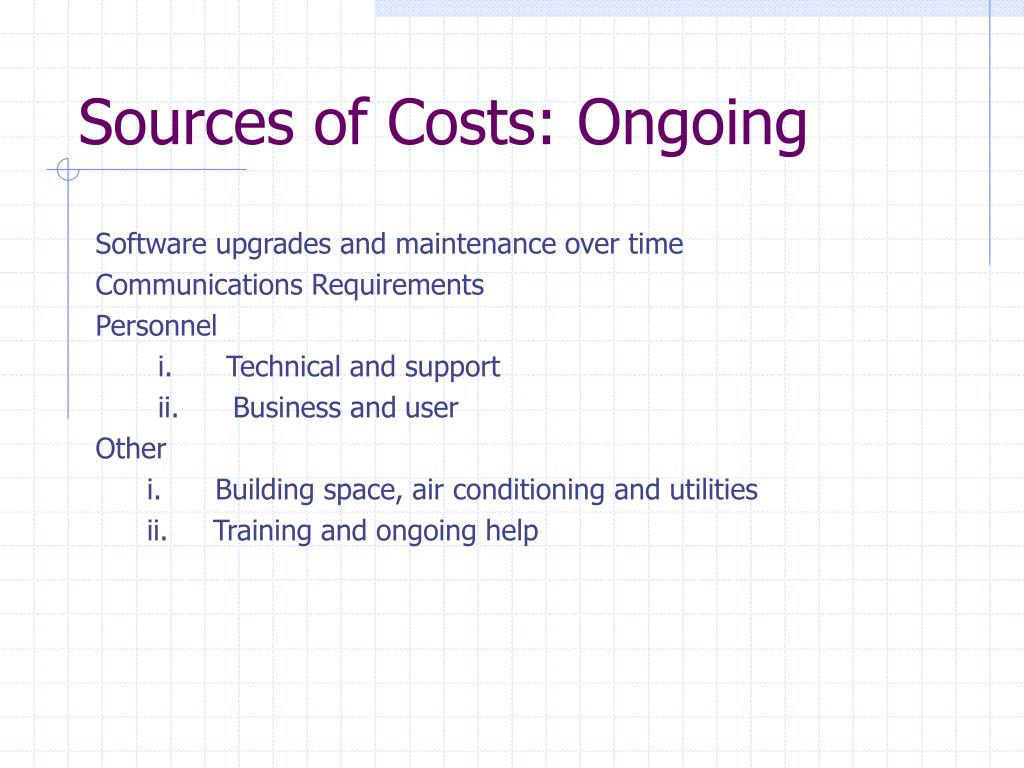 Sources of Costs: Ongoing

Software upgrades and maintenance over time
Communications Requirements
Personnel
i. Technical and support
ii. Business and user
Other
i. Building space, air conditioning and utilities
ii. Training and ongoing help